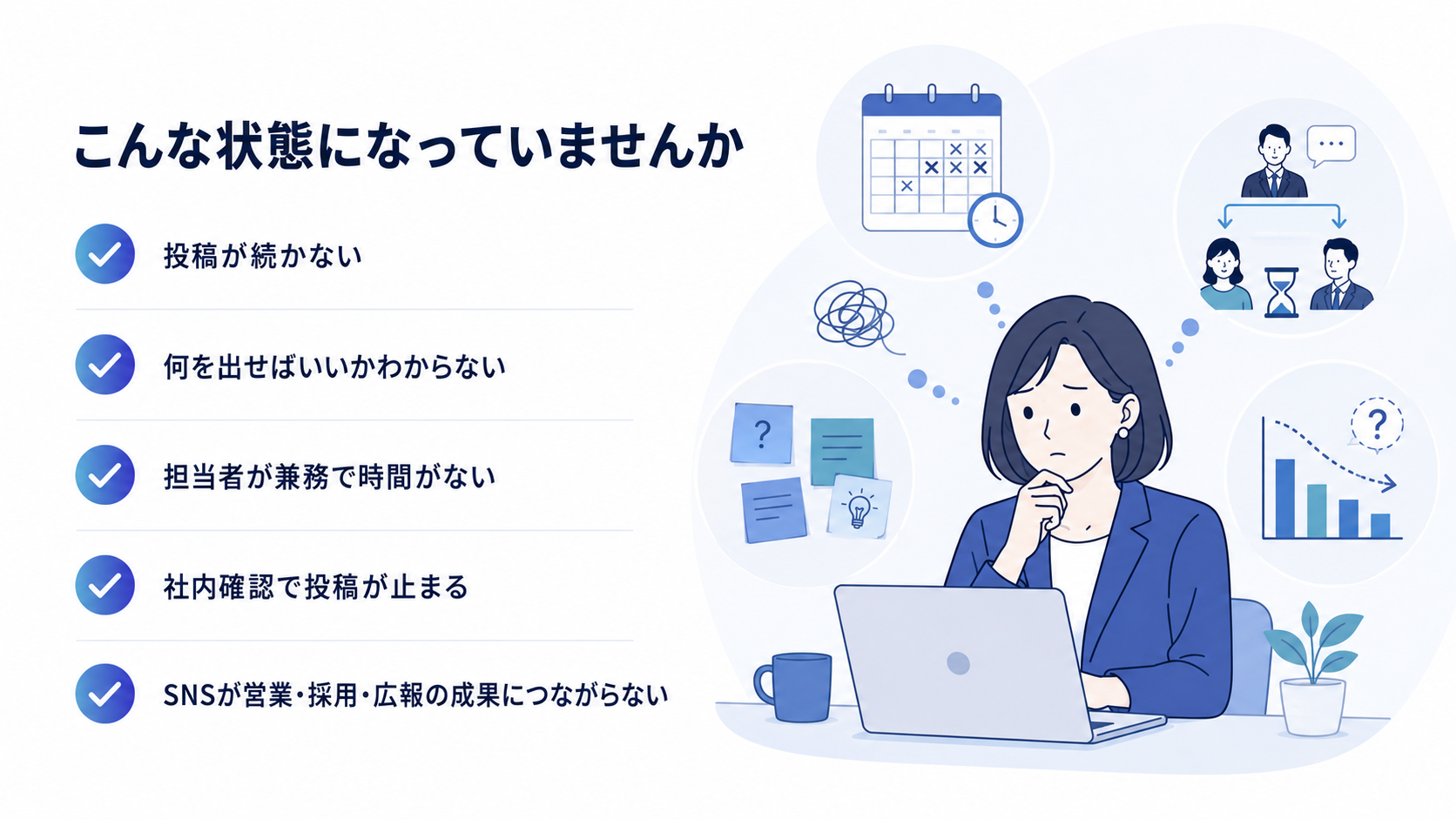 こんな状態になっていませんか

投稿が続かない

何を出せばいいかわからない

担当者が兼務で時間がない

社内確認で投稿が止まる

SNSが営業・採用・広報の成果につながらない

...

?

?